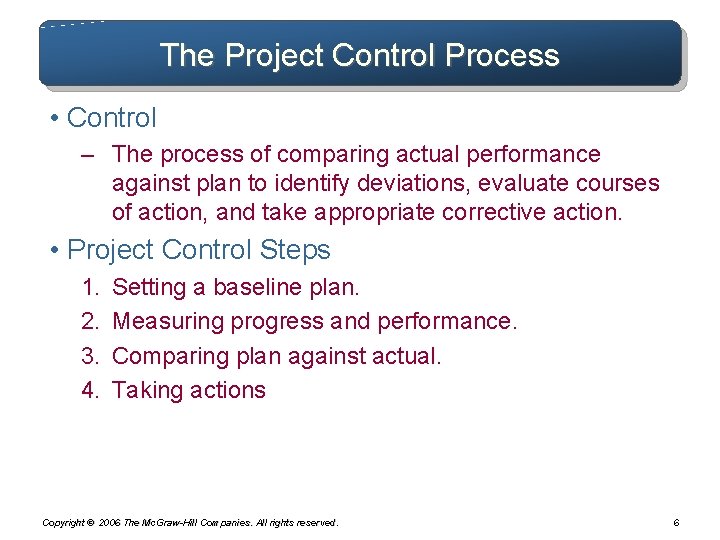 The Project Control Process

• Control

– The process of comparing actual performance against plan to identify deviations, evaluate courses of action, and take appropriate corrective action.

• Project Control Steps

1. Setting a baseline plan.
2. Measuring progress and performance.
3. Comparing plan against actual.
4. Taking actions

Copyright © 2006 The McGraw-Hill Companies. All rights reserved.

6